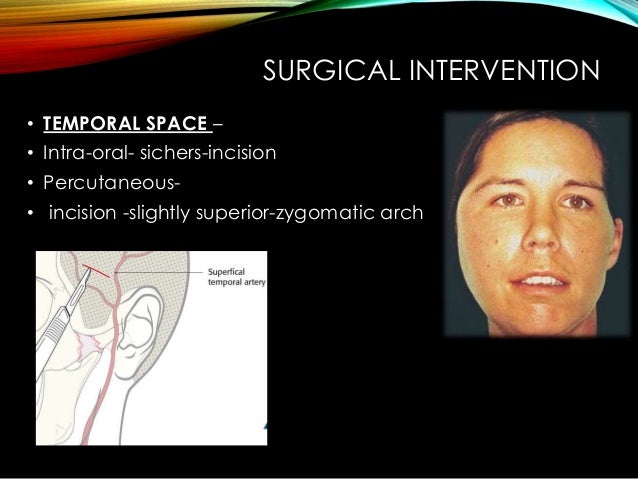 SURGICAL INTERVENTION

• TEMPORAL SPACE –
• Intra-oral- sichers-incision
• Percutaneous-
• incision -slightly superior-zygomatic arch

Superfical temporal artery